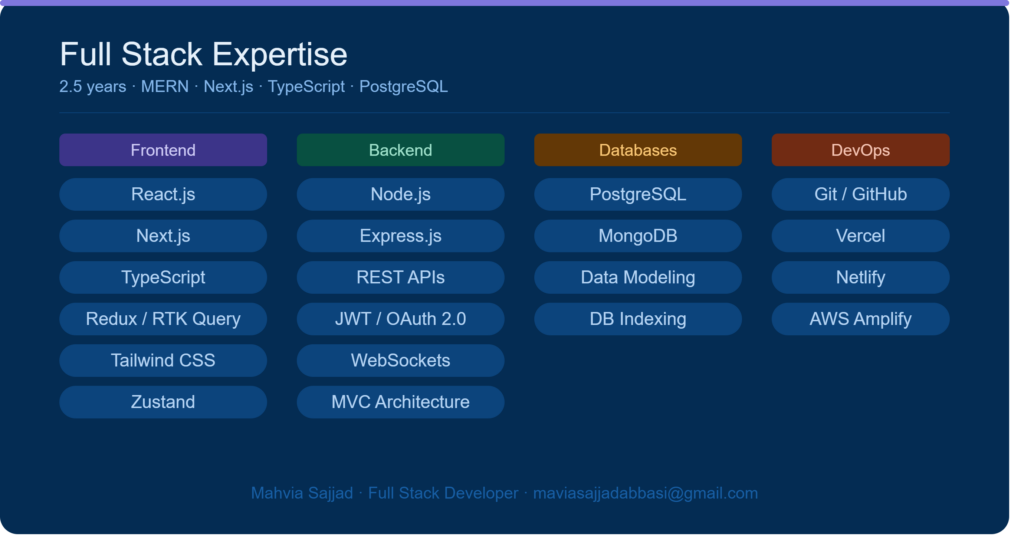 Full Stack Expertise

2.5 years · MERN · Next.js · TypeScript · PostgreSQL

Frontend

React.js

Next.js

TypeScript

Redux / RTK Query

Tailwind CSS

Zustand

Backend

Node.js

Express.js

REST APIs

JWT / OAuth 2.0

WebSockets

MVC Architecture

Databases

PostgreSQL

MongoDB

Data Modeling

DB Indexing

DevOps

Git / GitHub

Vercel

Netlify

AWS Amplify

Mahvia Sajjad · Full Stack Developer · maviasajjadabbasi@gmail.com